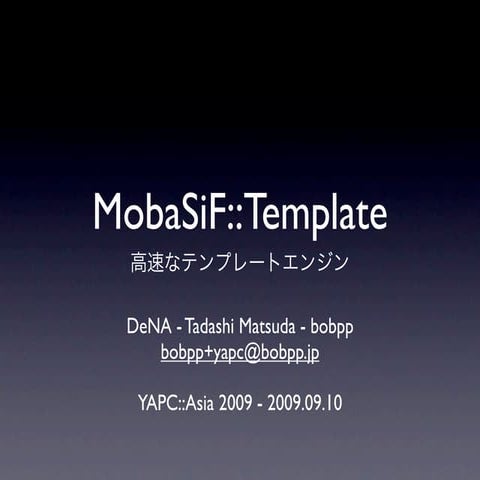 MobaSiF::Template

高速なテンプレートエンジン

DeNA - Tadashi Matsuda - bobpp
bobpp+yapc@bobpp.jp

YAPC::Asia 2009 - 2009.09.10